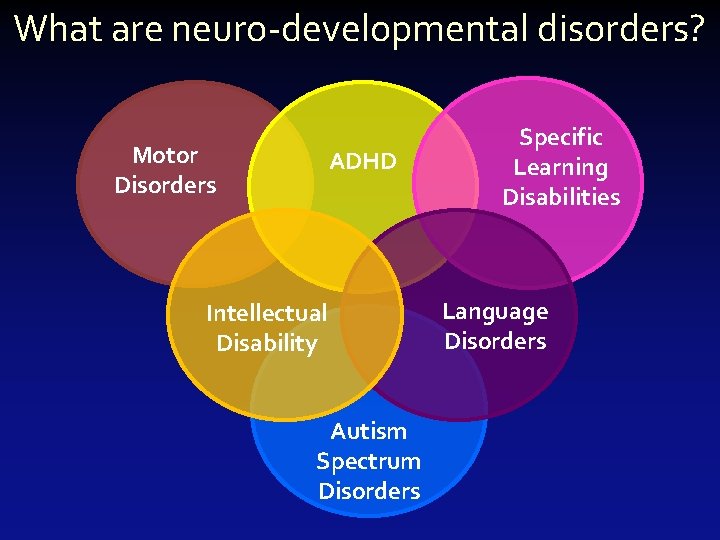 What are neuro-developmental disorders?

Motor Disorders

ADHD

Specific Learning Disabilities

Intellectual Disability

Language Disorders

Autism Spectrum Disorders